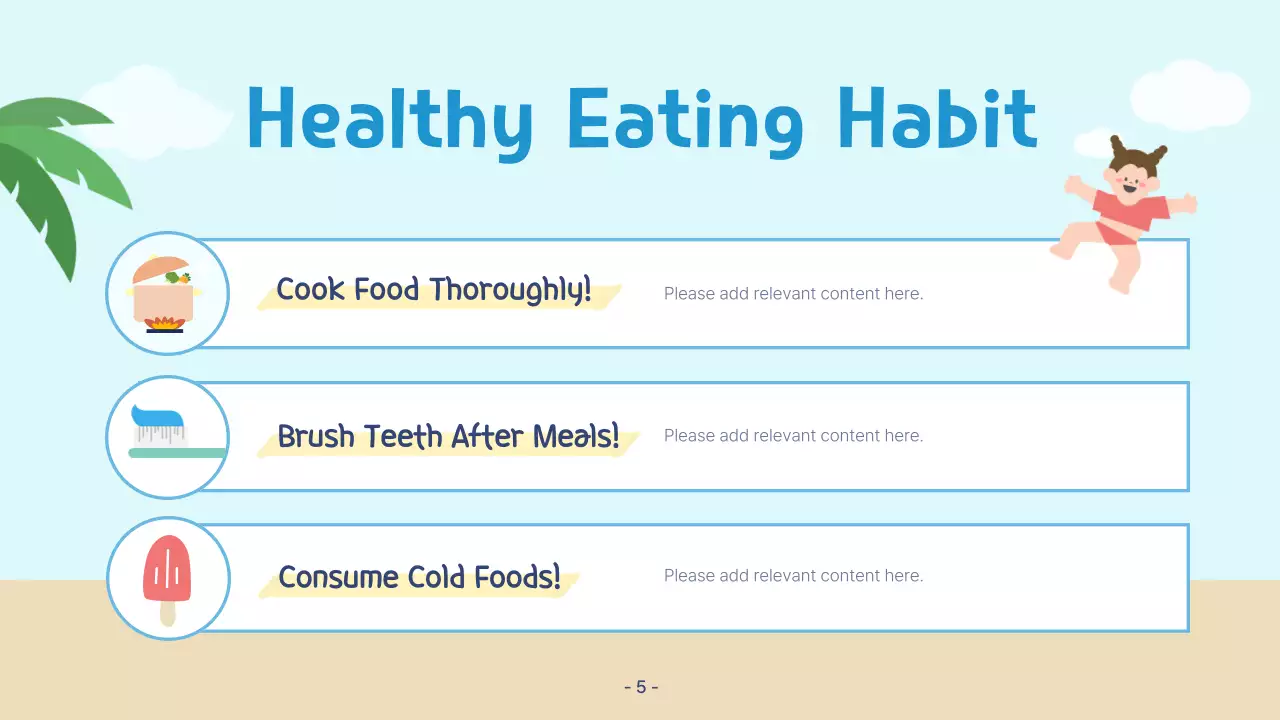 Healthy Eating Habit

Cook Food Thoroughly!

Please add relevant content here.

Brush Teeth After Meals!

Please add relevant content here.

Consume Cold Foods!

Please add relevant content here.

- 5 -